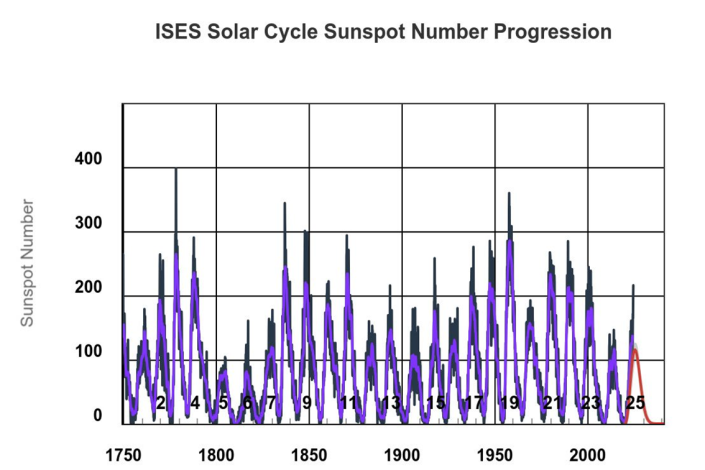 ISES Solar Cycle Sunspot Number Progression

Sunspot Number

400
300
200
100
0

2 4 5 6 7 9 11 13 15 17 19 21 23 25

1750 1800 1850 1900 1950 2000